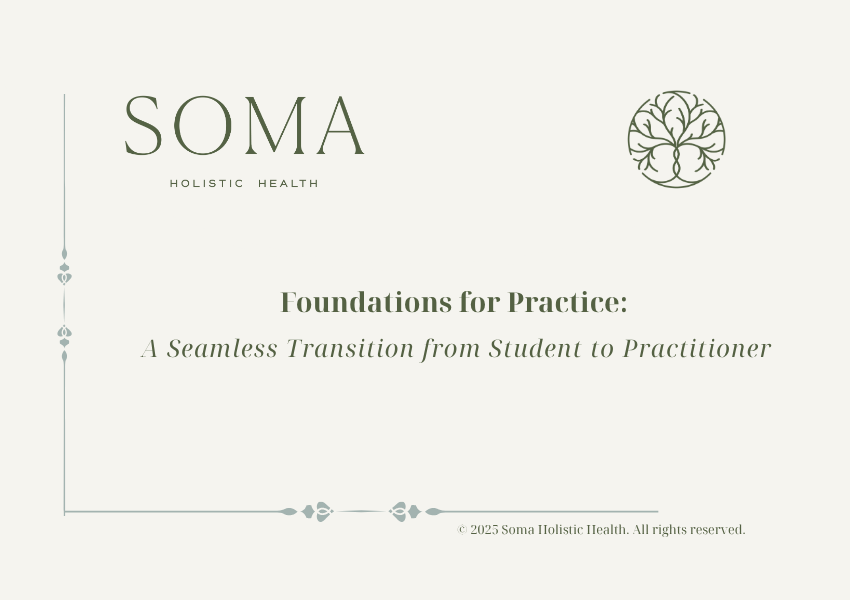 SOMA
HOLISTIC HEALTH

Foundations for Practice:
A Seamless Transition from Student to Practitioner

© 2025 Soma Holistic Health. All rights reserved.